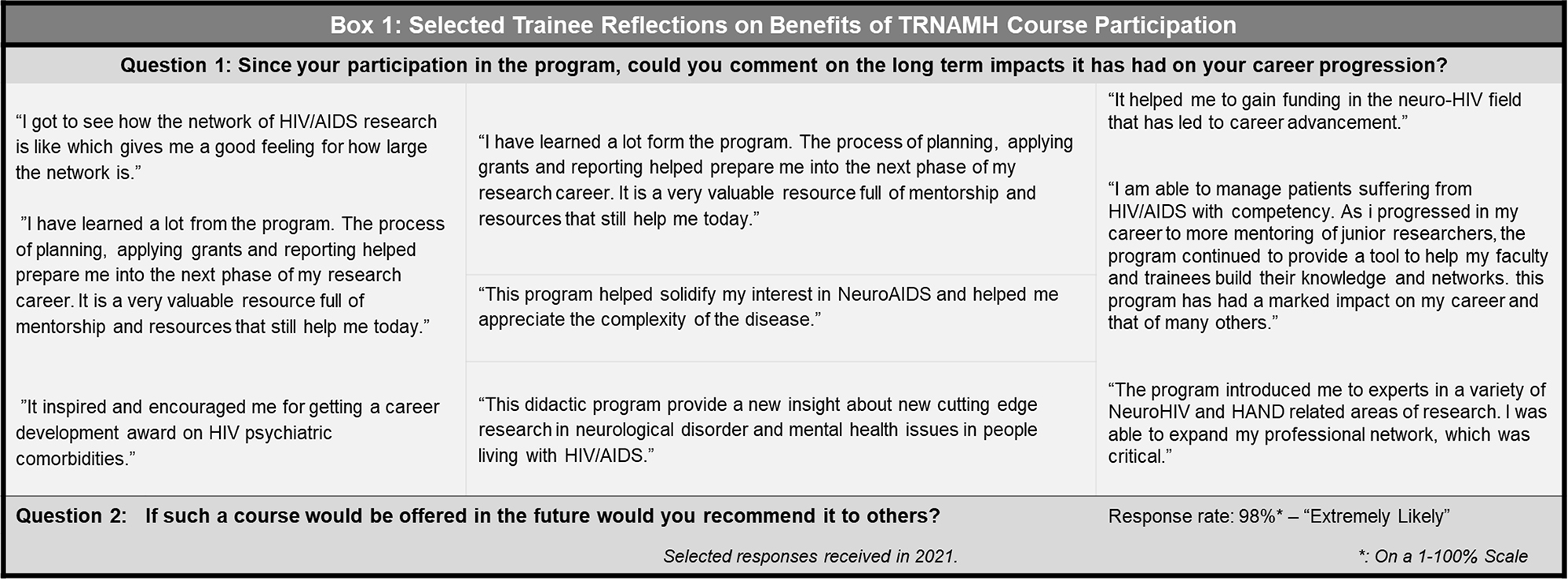 Box 1: Selected Trainee Reflections on Benefits of TRNAMH Course Participation

Question 1: Since your participation in the program, could you comment on the long term impacts it has had on your career progression?

“I got to see how the network of HIV/AIDS research is like which gives me a good feeling for how large the network is.”

”I have learned a lot from the program. The process of planning, applying grants and reporting helped prepare me into the next phase of my research career. It is a very valuable resource full of mentorship and resources that still help me today.”

”It inspired and encouraged me for getting a career development award on HIV psychiatric comorbidities.”

“I have learned a lot form the program. The process of planning, applying grants and reporting helped prepare me into the next phase of my research career. It is a very valuable resource full of mentorship and resources that still help me today.”

“This program helped solidify my interest in NeuroAIDS and helped me appreciate the complexity of the disease.”

“This didactic program provide a new insight about new cutting edge research in neurological disorder and mental health issues in people living with HIV/AIDS.”

“It helped me to gain funding in the neuro-HIV field that has led to career advancement.”

“I am able to manage patients suffering from HIV/AIDS with competency. As i progressed in my career to more mentoring of junior researchers, the program continued to provide a tool to help my faculty and trainees build their knowledge and networks. this program has had a marked impact on my career and that of many others.”

“The program introduced me to experts in a variety of NeuroHIV and HAND related areas of research. I was able to expand my professional network, which was critical.”

Question 2: If such a course would be offered in the future would you recommend it to others?

Response rate: 98%* – “Extremely Likely”

Selected responses received in 2021.

*: On a 1-100% Scale